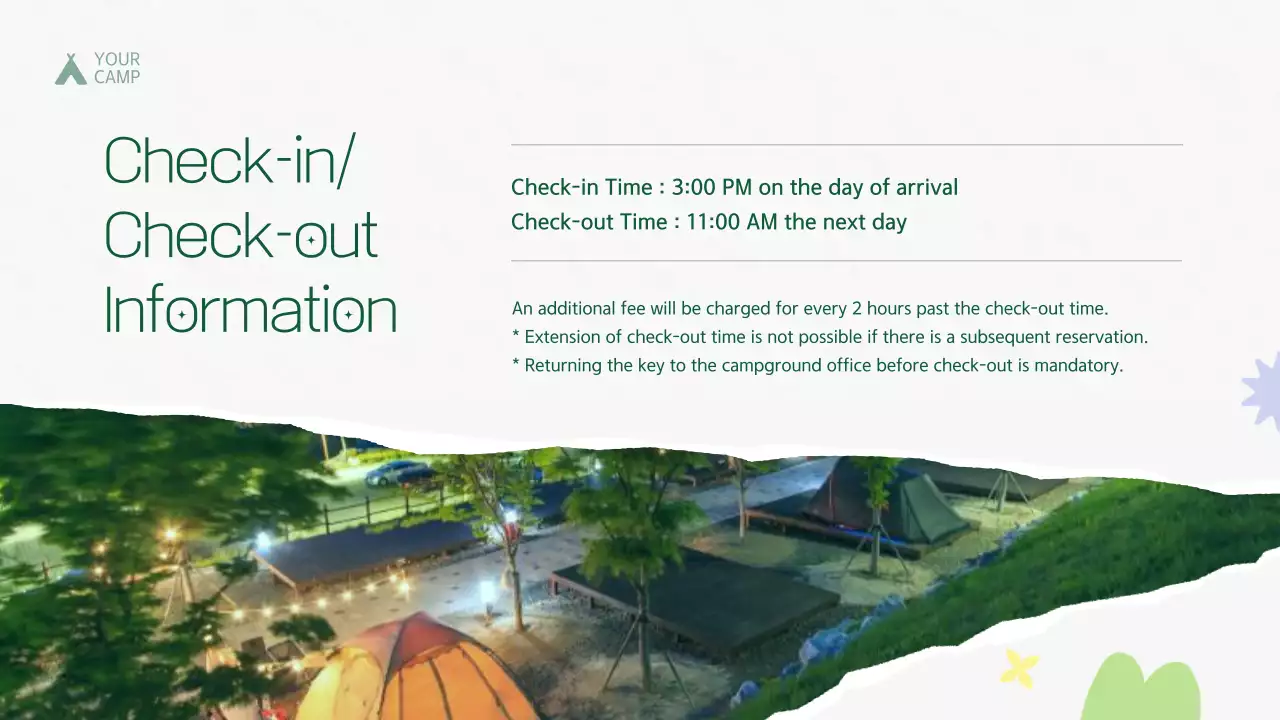 YOUR CAMP

Check-in/ Check-out Information

Check-in Time : 3:00 PM on the day of arrival
Check-out Time : 11:00 AM the next day

An additional fee will be charged for every 2 hours past the check-out time.
* Extension of check-out time is not possible if there is a subsequent reservation.
* Returning the key to the campground office before check-out is mandatory.